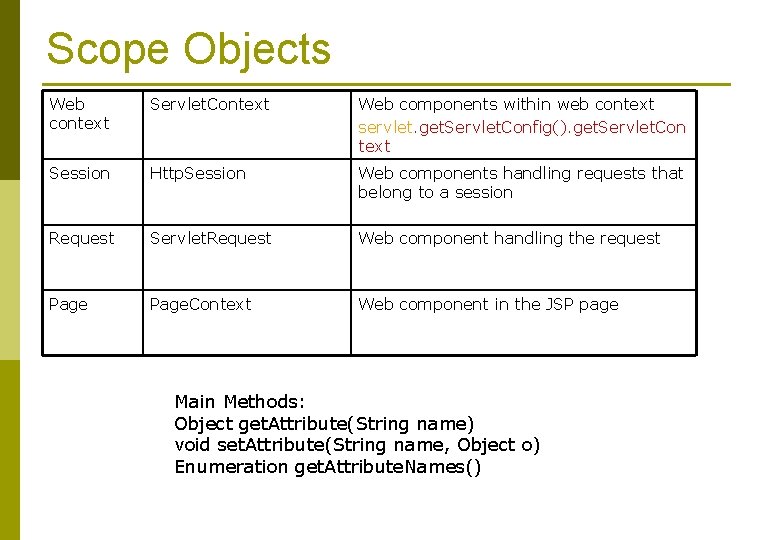 Scope Objects

| Web context | ServletContext | Web components within web context servlet.getServletConfig().getServletContext |
|---|---|---|
| Session | HttpSession | Web components handling requests that belong to a session |
| Request | ServletRequest | Web component handling the request |
| Page | PageContext | Web component in the JSP page |

Main Methods:
Object getAttribute(String name)
void setAttribute(String name, Object o)
Enumeration getAttributeNames()